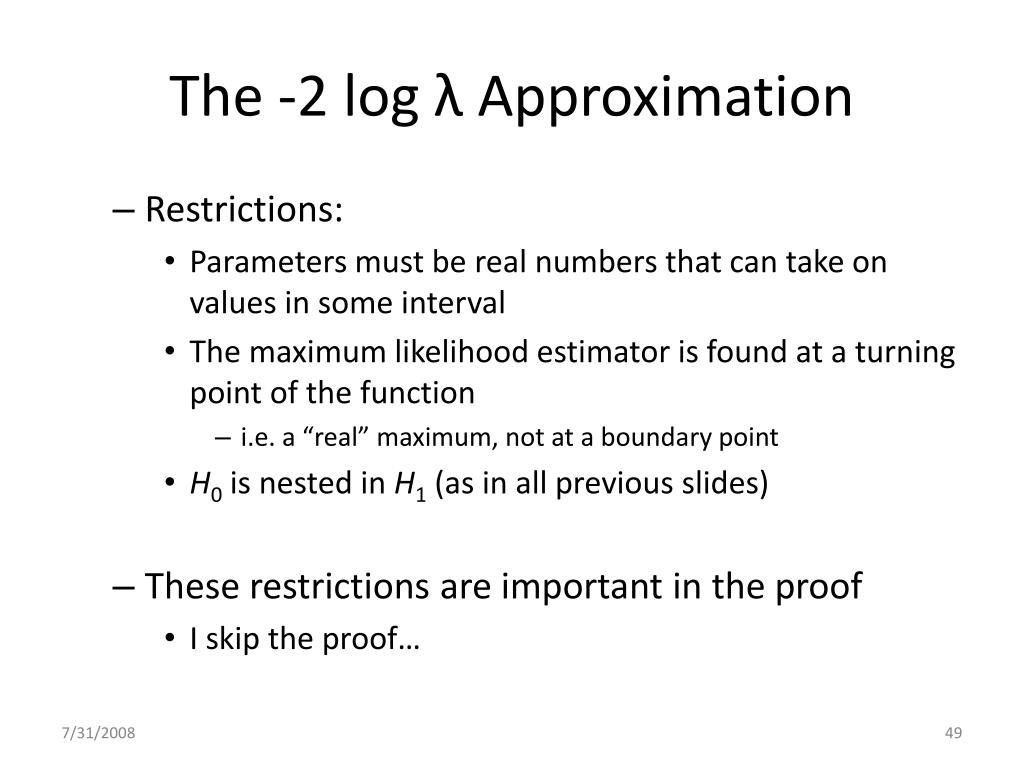 The -2 log λ Approximation

– Restrictions:
• Parameters must be real numbers that can take on values in some interval
• The maximum likelihood estimator is found at a turning point of the function
– i.e. a “real” maximum, not at a boundary point
• $H_0$ is nested in $H_1$ (as in all previous slides)

– These restrictions are important in the proof
• I skip the proof…

7/31/2008

49